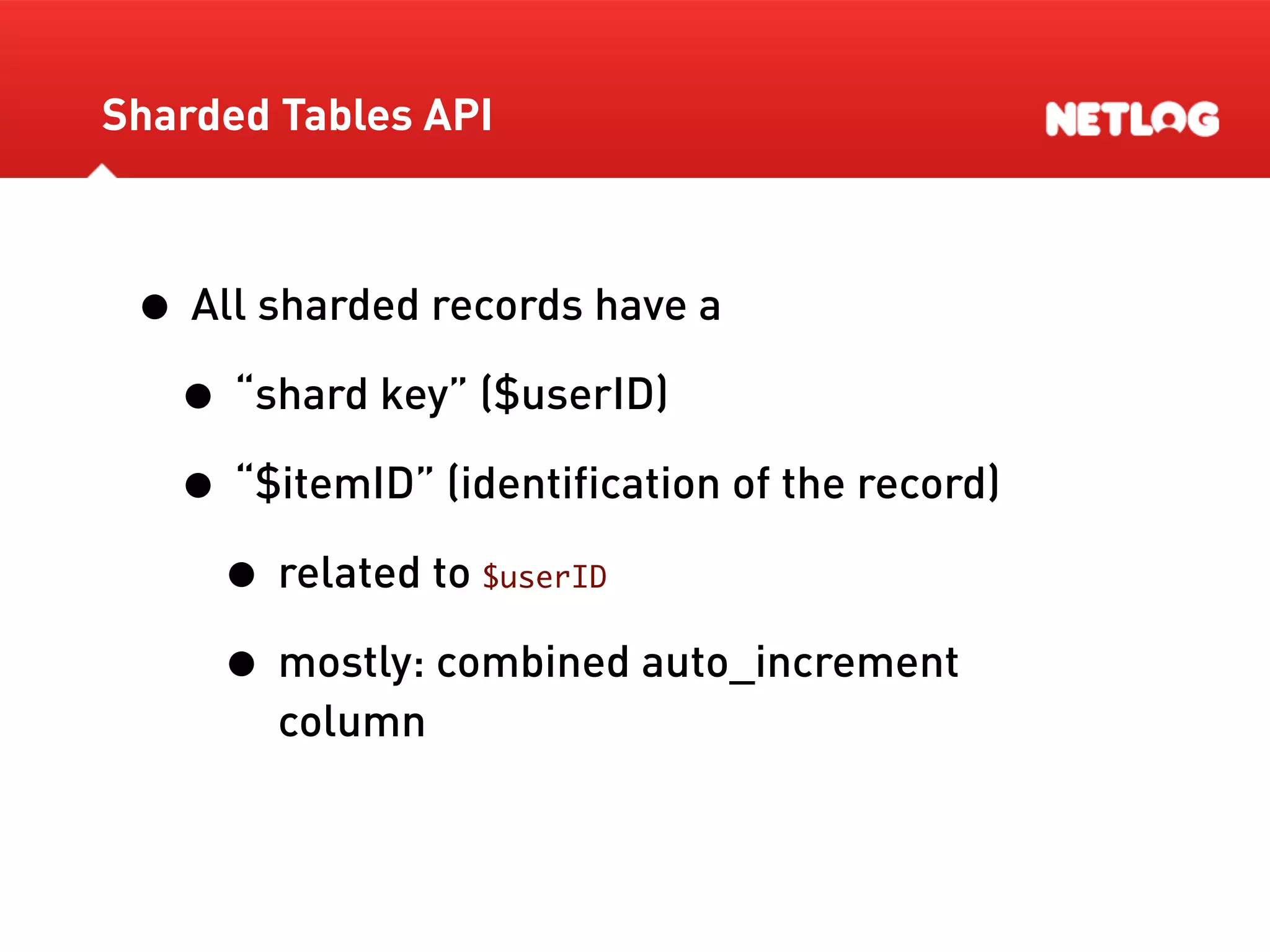 Sharded Tables API

NETLOG

- All sharded records have a
  - “shard key” (\$userID)
  - “\$itemID” (identification of the record)
    - related to \$userID
    - mostly: combined auto_increment column